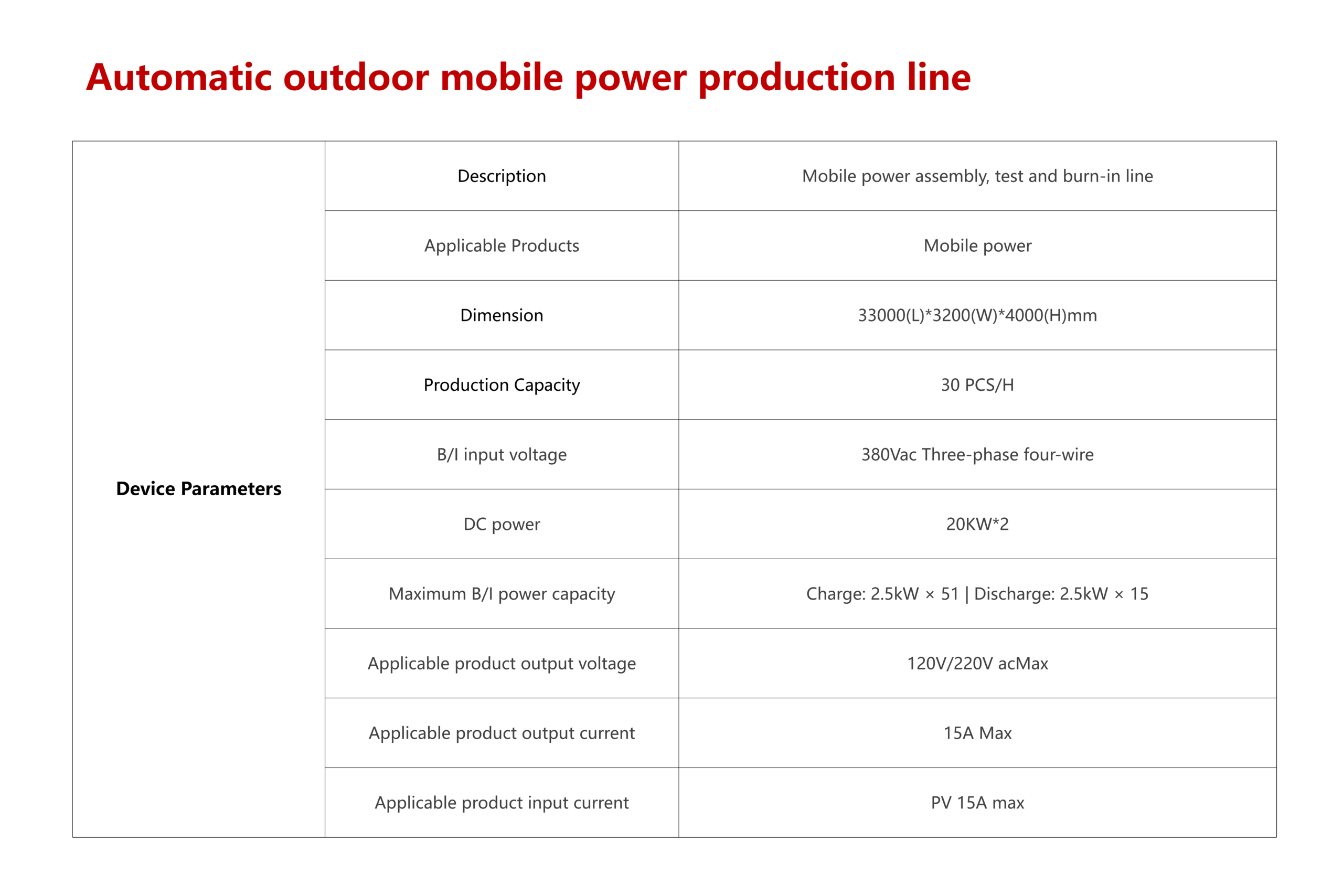 Automatic outdoor mobile power production line

| Device Parameters | Description | Mobile power assembly, test and burn-in line |
|---|---|---|
| | Applicable Products | Mobile power |
| | Dimension | 33000(L)*3200(W)*4000(H)mm |
| | Production Capacity | 30 PCS/H |
| | B/I input voltage | 380Vac Three-phase four-wire |
| | DC power | 20KW*2 |
| | Maximum B/I power capacity | Charge: 2.5kW × 51 \| Discharge: 2.5kW × 15 |
| | Applicable product output voltage | 120V/220V acMax |
| | Applicable product output current | 15A Max |
| | Applicable product input current | PV 15A max |